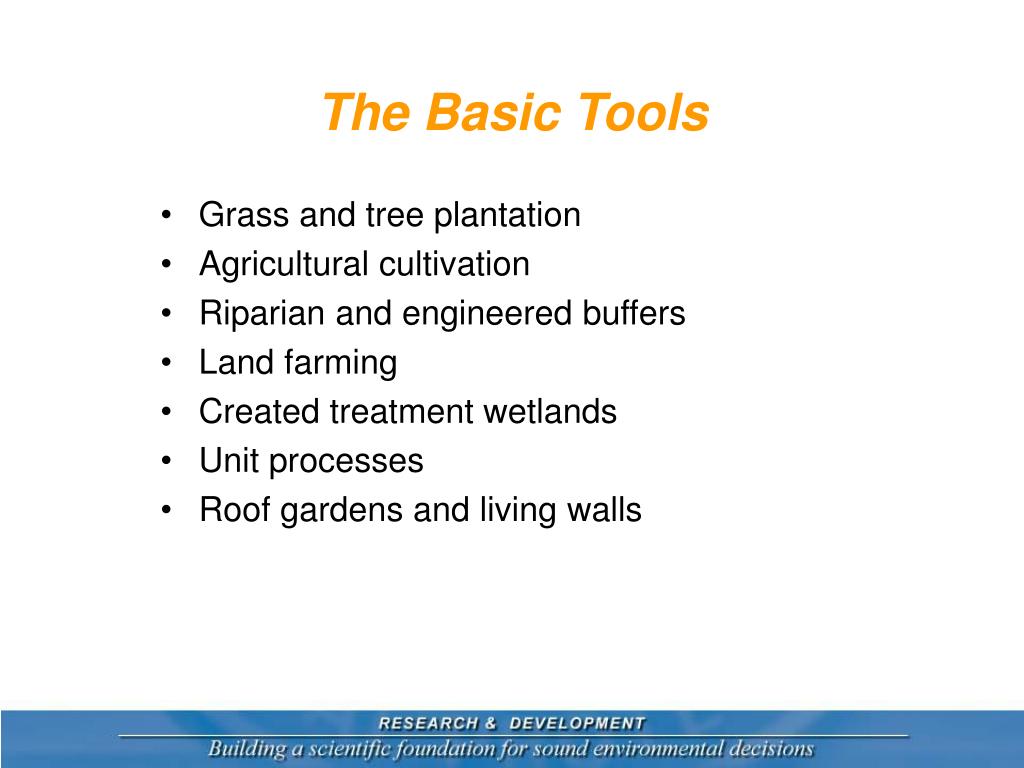 The Basic Tools

• Grass and tree plantation
• Agricultural cultivation
• Riparian and engineered buffers
• Land farming
• Created treatment wetlands
• Unit processes
• Roof gardens and living walls

RESEARCH & DEVELOPMENT
Building a scientific foundation for sound environmental decisions